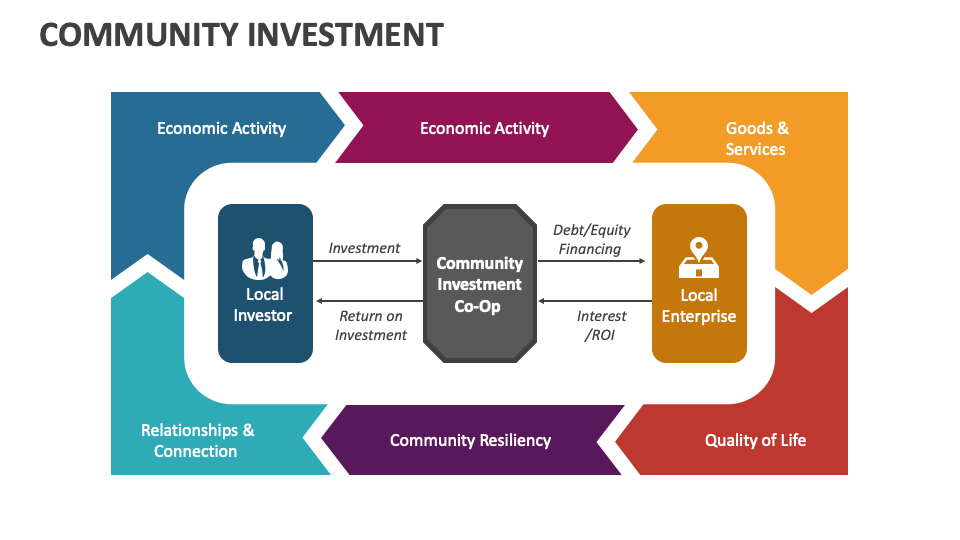 COMMUNITY INVESTMENT

Economic Activity

Economic Activity

Goods & Services

Local Investor

Investment

Return on Investment

Community Investment Co-Op

Debt/Equity Financing

Interest /ROI

Local Enterprise

Relationships & Connection

Community Resiliency

Quality of Life